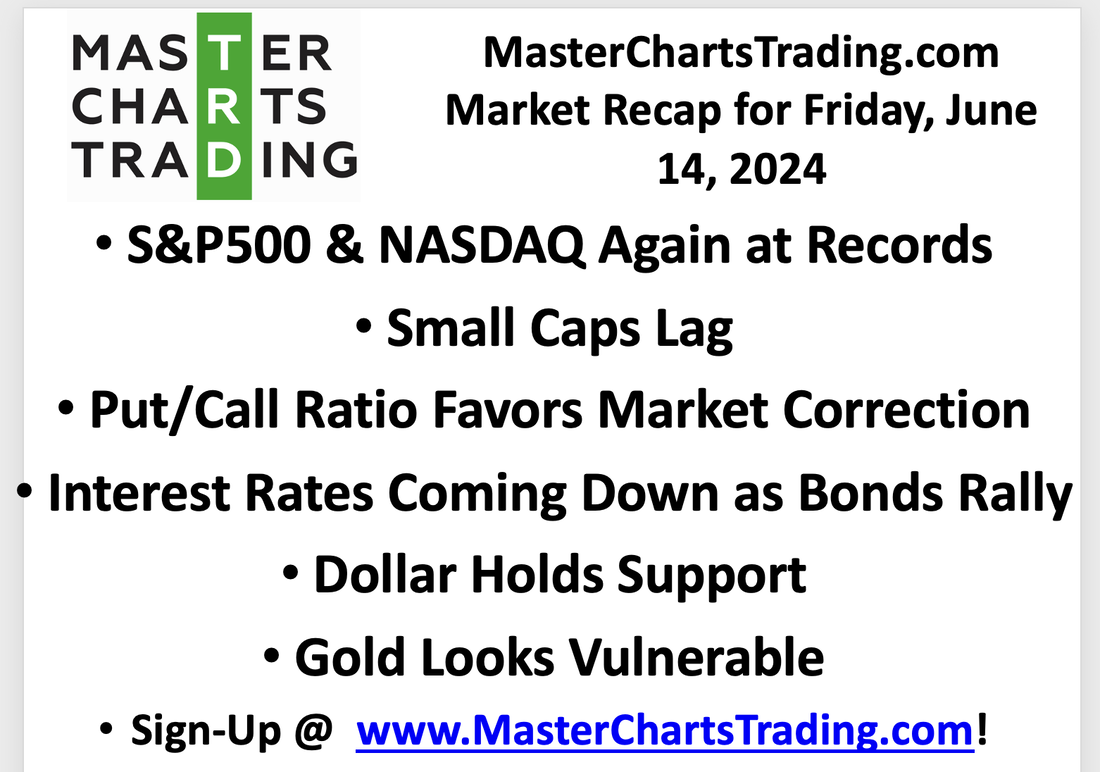 MASTER
CHARTS
TRADING

MasterChartsTrading.com Market Recap for Friday, June 14, 2024

• S&P500 & NASDAQ Again at Records

• Small Caps Lag

• Put/Call Ratio Favors Market Correction

• Interest Rates Coming Down as Bonds Rally

• Dollar Holds Support

• Gold Looks Vulnerable

• Sign-Up @ www.MasterChartsTrading.com!